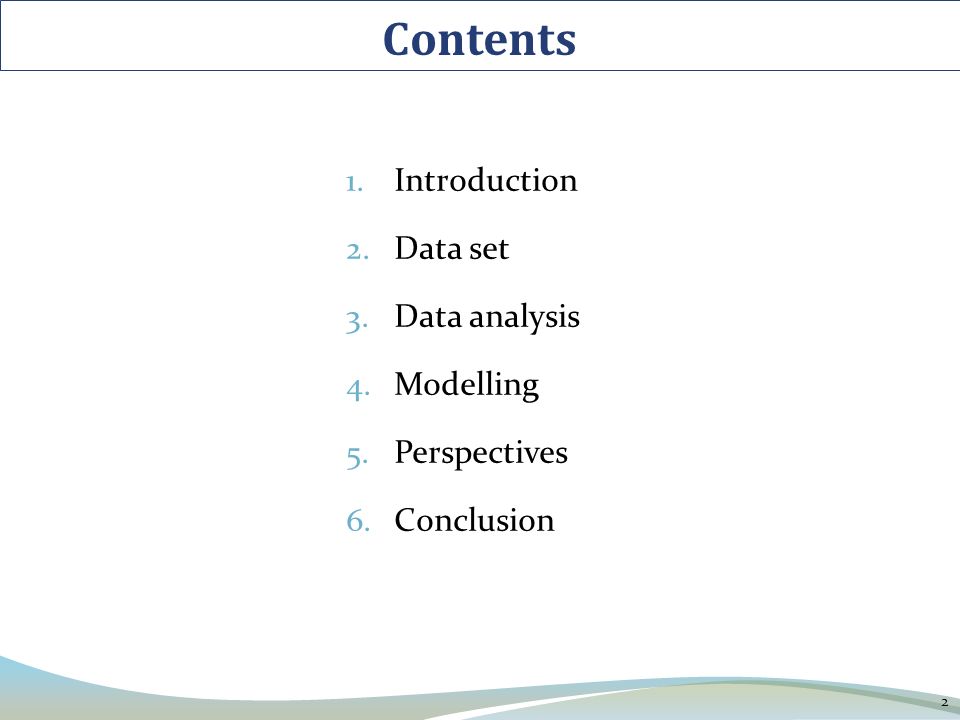 Contents

1. Introduction
2. Data set
3. Data analysis
4. Modelling
5. Perspectives
6. Conclusion

2